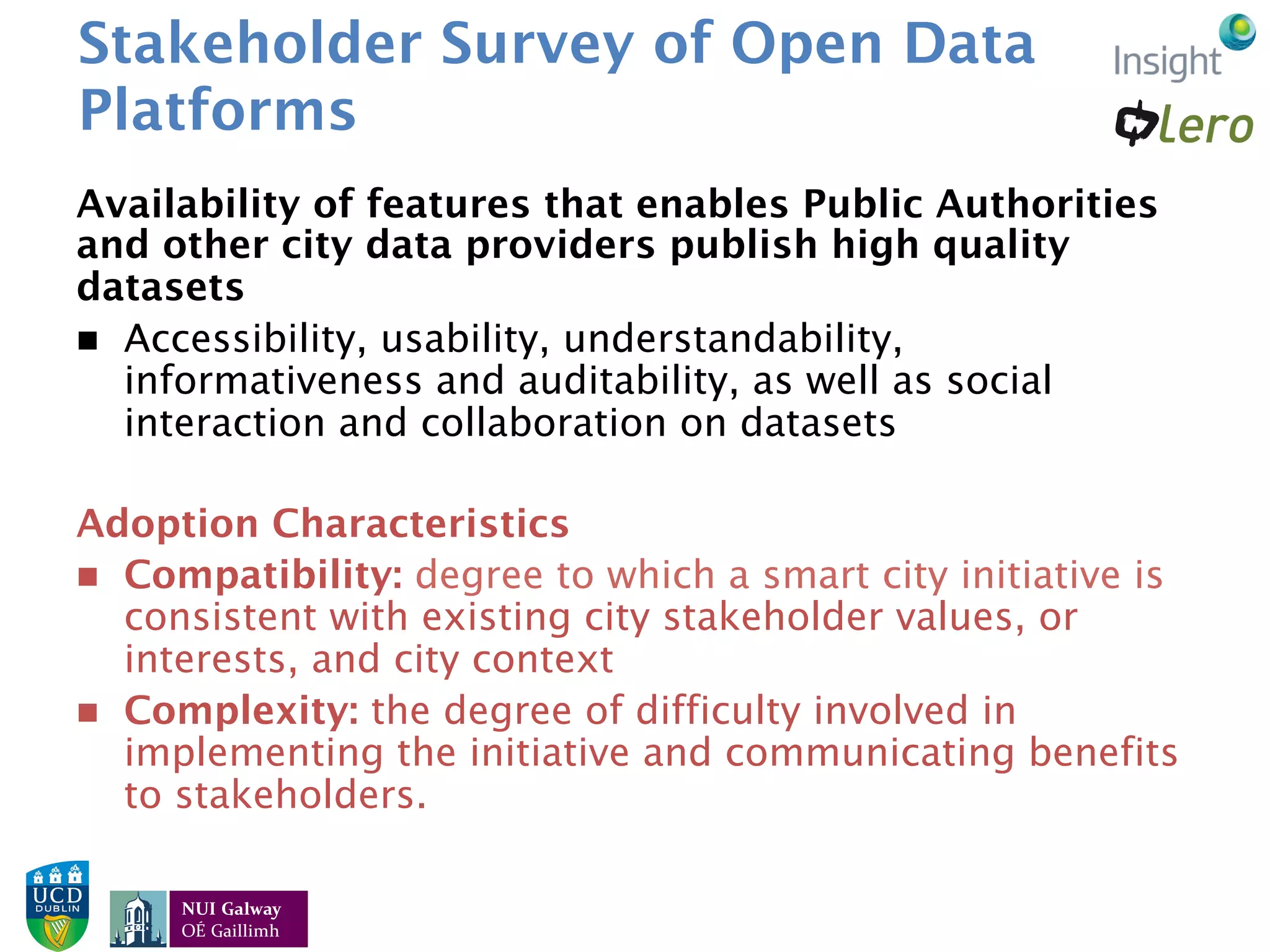 Stakeholder Survey of Open Data Platforms

Insight

Lero

Availability of features that enables Public Authorities and other city data providers publish high quality datasets

■ Accessibility, usability, understandability, informativeness and auditability, as well as social interaction and collaboration on datasets

Adoption Characteristics

■ Compatibility: degree to which a smart city initiative is consistent with existing city stakeholder values, or interests, and city context

■ Complexity: the degree of difficulty involved in implementing the initiative and communicating benefits to stakeholders.

UCD DUBLIN

NUI Galway
OÉ Gaillimh